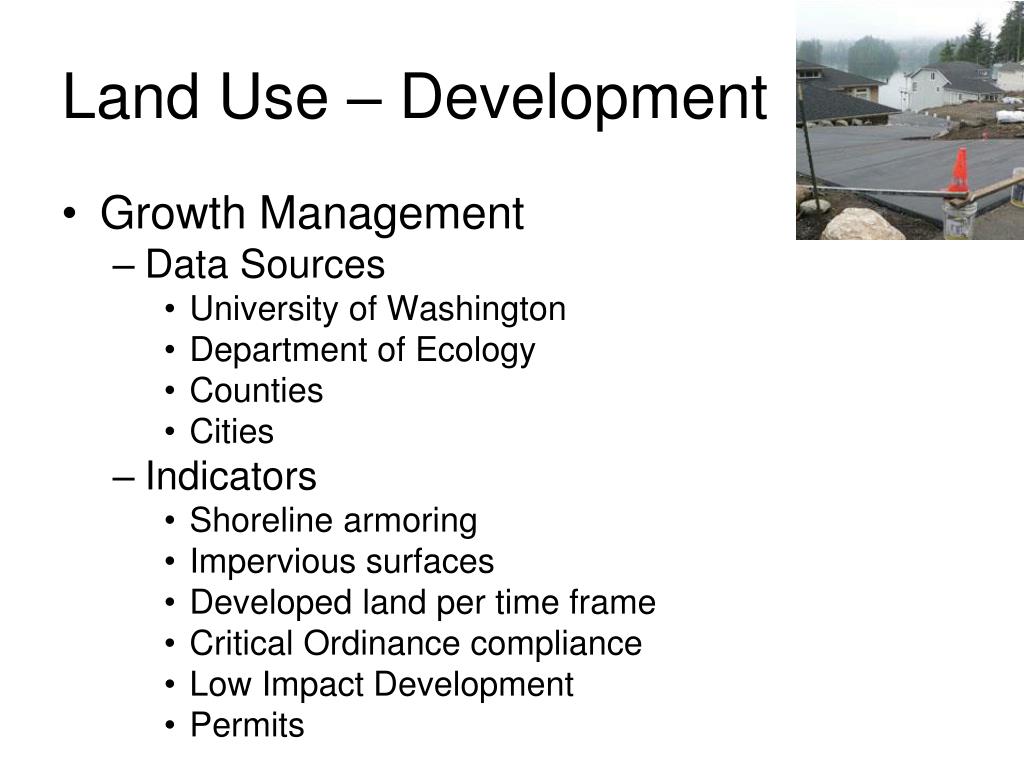 Land Use – Development

• Growth Management
 – Data Sources
  • University of Washington
  • Department of Ecology
  • Counties
  • Cities
 – Indicators
  • Shoreline armoring
  • Impervious surfaces
  • Developed land per time frame
  • Critical Ordinance compliance
  • Low Impact Development
  • Permits